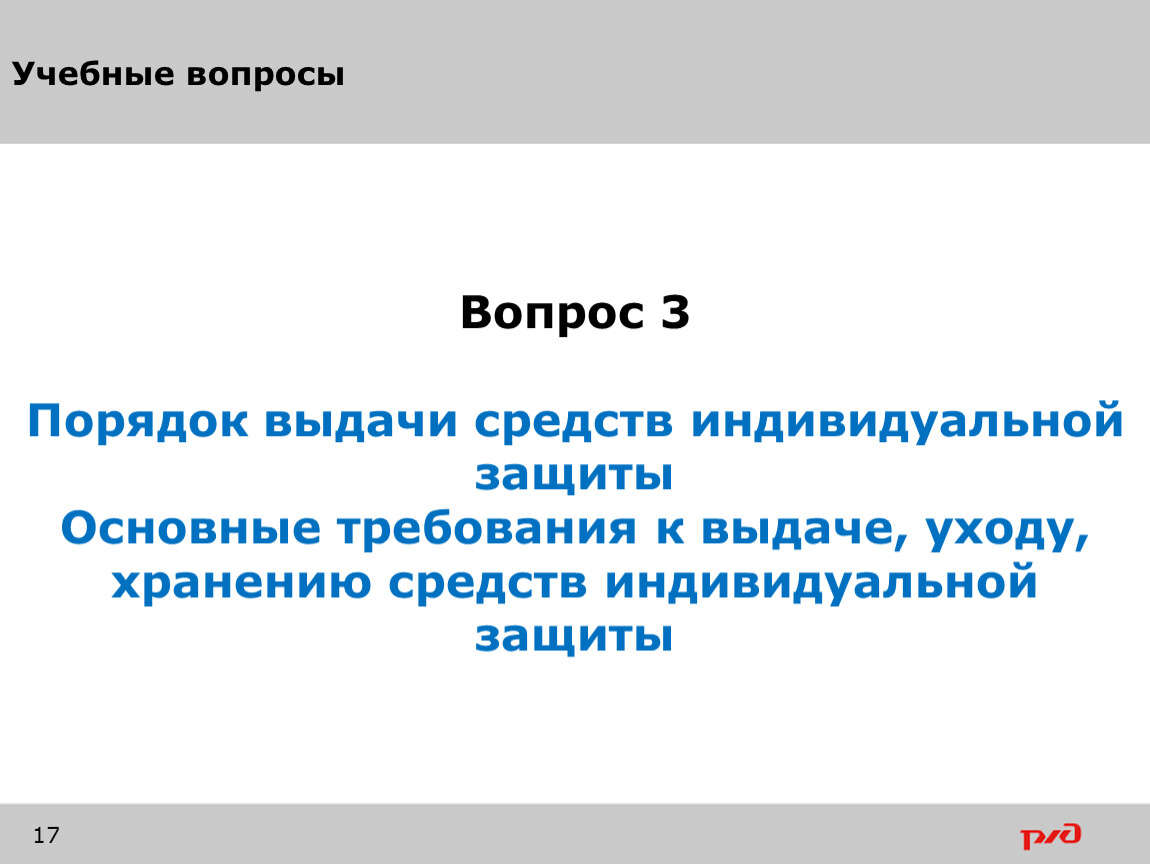 Учебные вопросы

Вопрос 3

Порядок выдачи средств индивидуальной защиты
Основные требования к выдаче, уходу, хранению средств индивидуальной защиты

17

РЖД